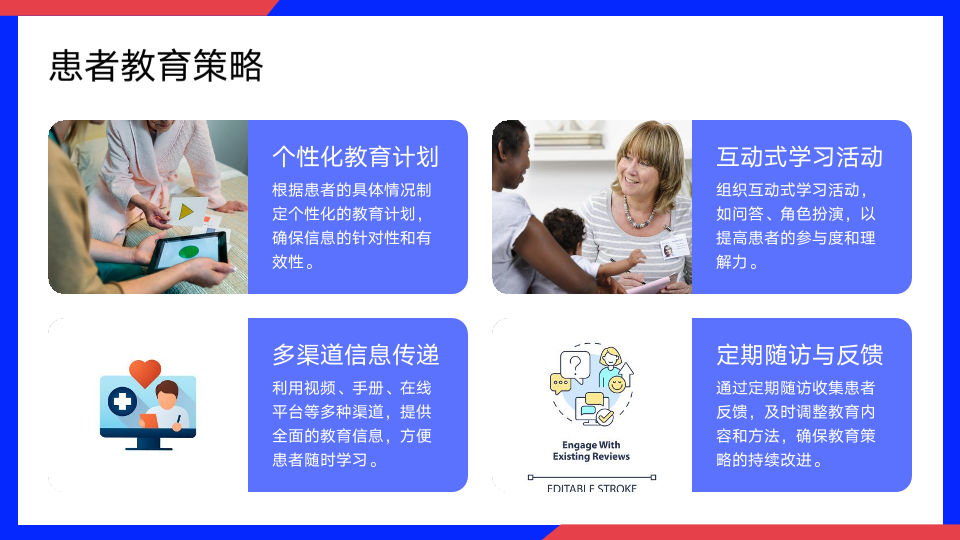 患者教育策略

个性化教育计划

根据患者的具体情况制定个性化的教育计划，确保信息的针对性和有效性。

互动式学习活动

组织互动式学习活动，如问答、角色扮演，以提高患者的参与度和理解力。

多渠道信息传递

利用视频、手册、在线平台等多种渠道，提供全面的教育信息，方便患者随时学习。

Engage With Existing Reviews

EDITABLE STROKE

定期随访与反馈

通过定期随访收集患者反馈，及时调整教育内容和方法，确保教育策略的持续改进。